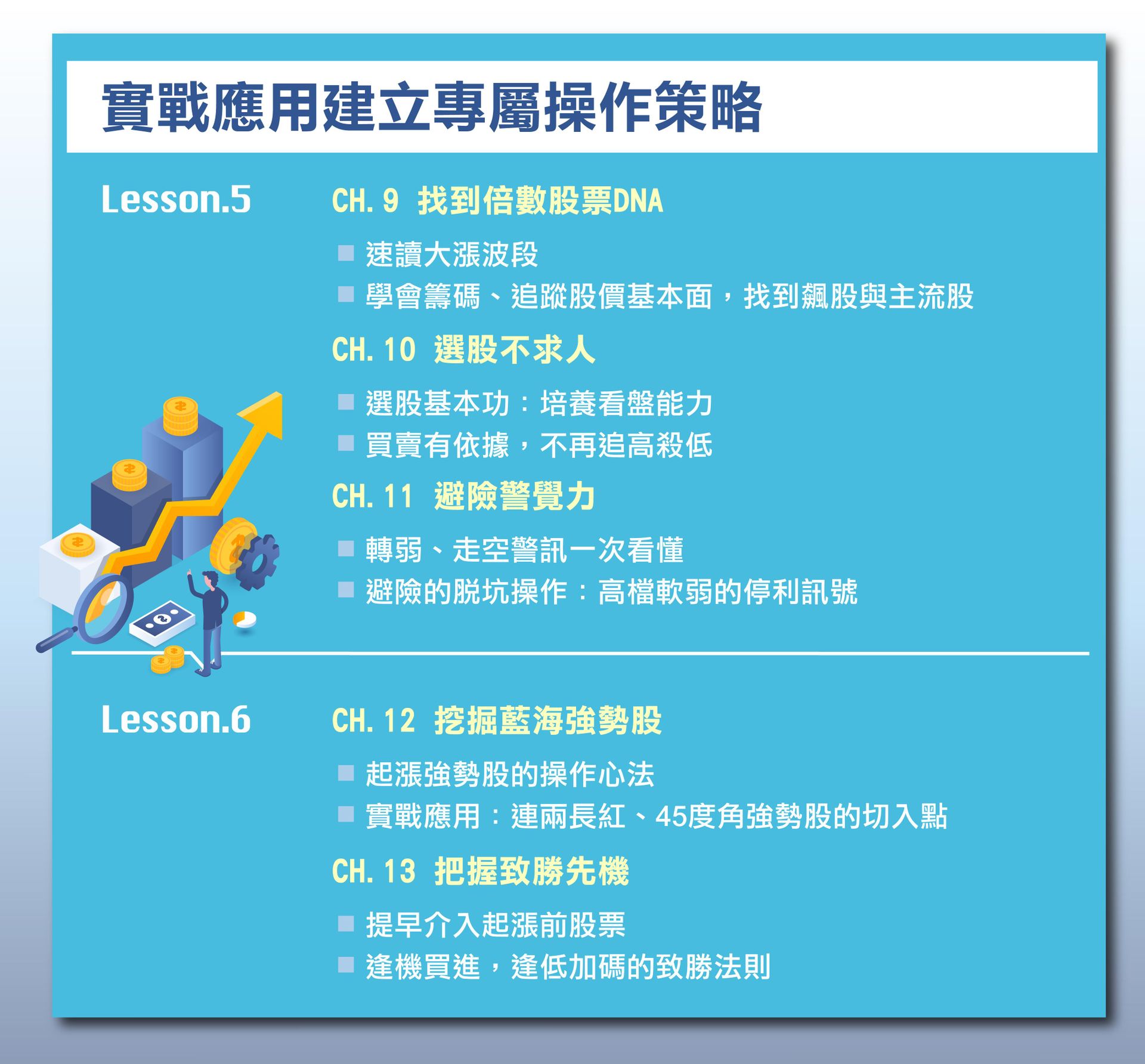 實戰應用建立專屬操作策略

Lesson.5

CH. 9 找到倍數股票DNA

■ 速讀大漲波段
■ 學會籌碼、追蹤股價基本面，找到飆股與主流股

CH. 10 選股不求人

■ 選股基本功：培養看盤能力
■ 買賣有依據，不再追高殺低

CH. 11 避險警覺力

■ 轉弱、走空警訊一次看懂
■ 避險的脫坑操作：高檔軟弱的停利訊號

Lesson.6

CH. 12 挖掘藍海強勢股

■ 起漲強勢股的操作心法
■ 實戰應用：連兩長紅、45度角強勢股的切入點

CH. 13 把握致勝先機

■ 提早介入起漲前股票
■ 逢機買進，逢低加碼的致勝法則